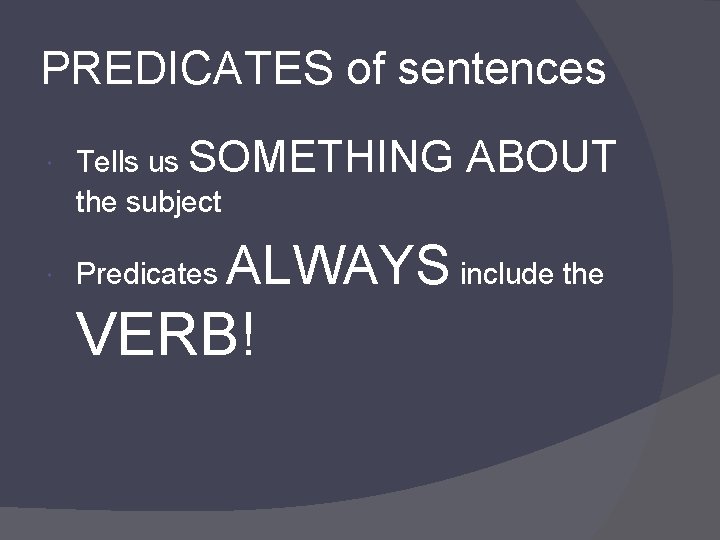 PREDICATES of sentences

Tells us SOMETHING ABOUT the subject

Predicates ALWAYS include the VERB!